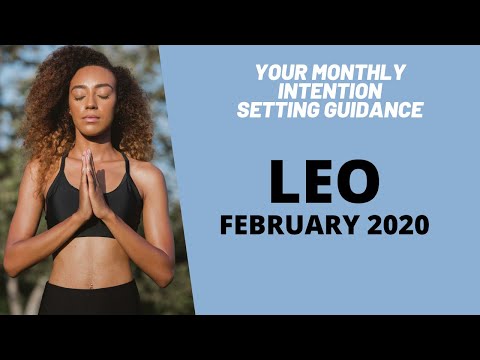 YOUR MONTHLY INTENTION SETTING GUIDANCE

LEO

FEBRUARY 2020